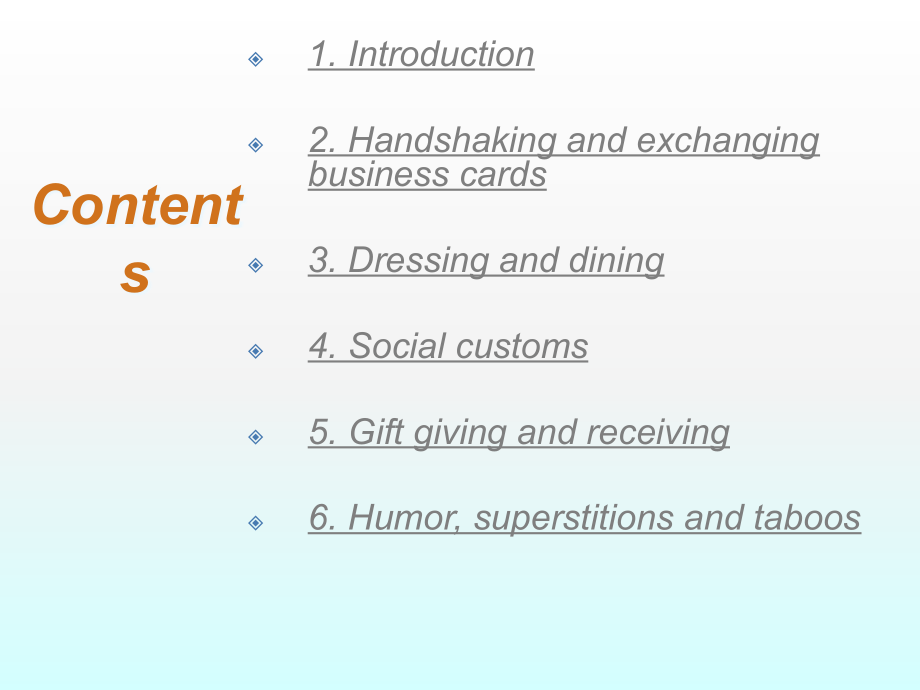 Contents

1. Introduction

2. Handshaking and exchanging business cards

3. Dressing and dining

4. Social customs

5. Gift giving and receiving

6. Humor, superstitions and taboos